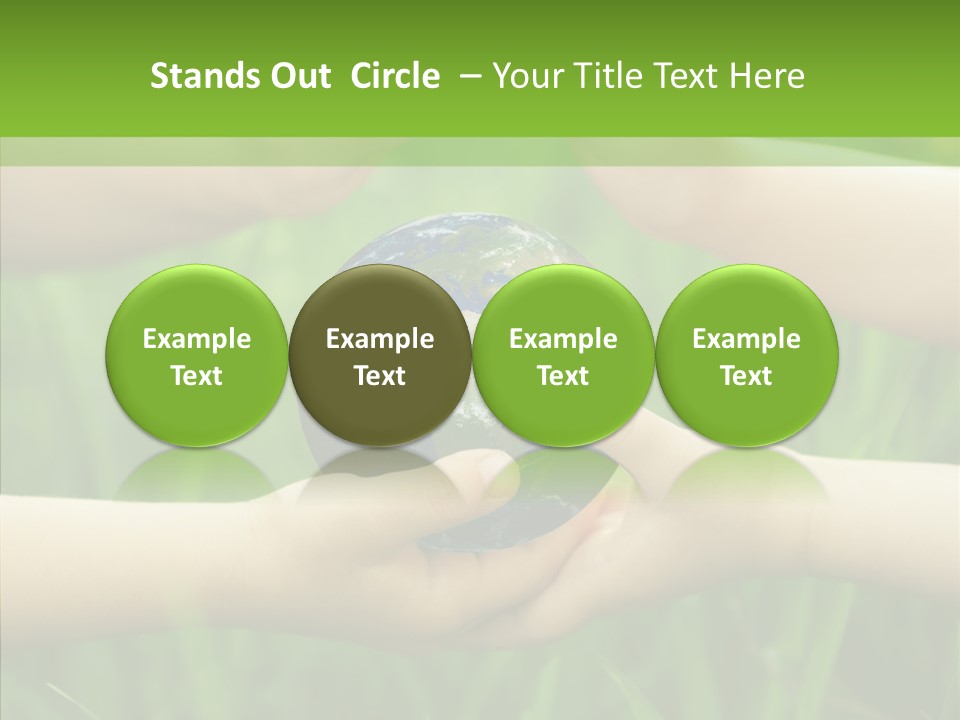 Stands Out Circle – Your Title Text Here

Example Text

Example Text

Example Text

Example Text